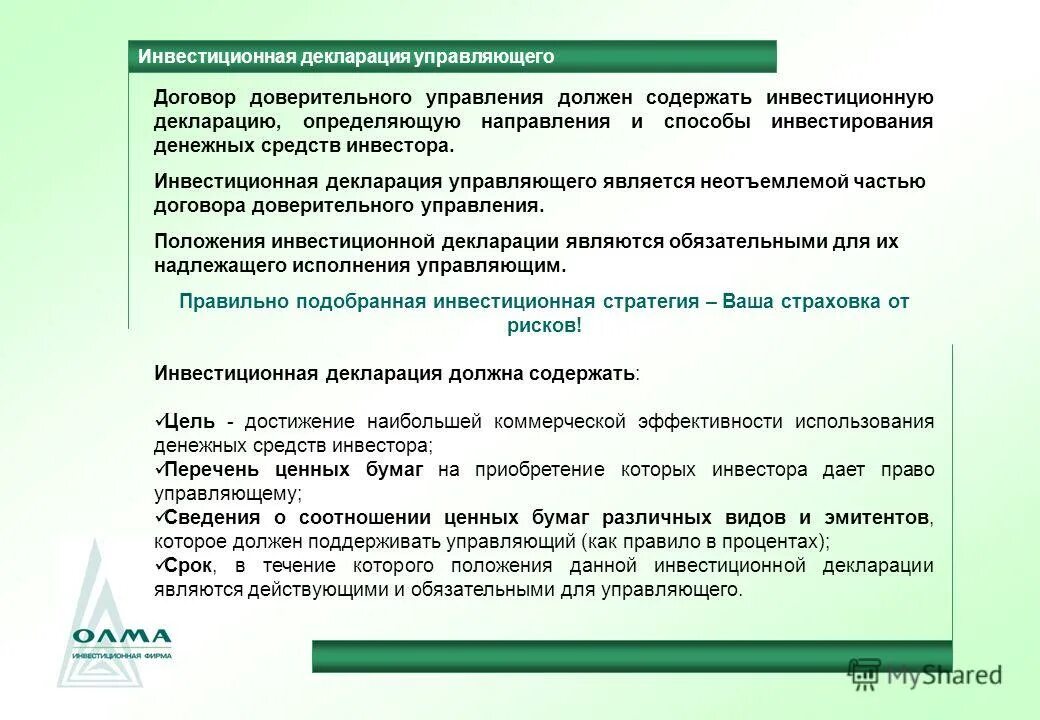 Инвестиционная декларация управляющего

Договор доверительного управления должен содержать инвестиционную декларацию, определяющую направления и способы инвестирования денежных средств инвестора.

Инвестиционная декларация управляющего является неотъемлемой частью договора доверительного управления.

Положения инвестиционной декларации являются обязательными для их надлежащего исполнения управляющим.

Правильно подобранная инвестиционная стратегия – Ваша страховка от рисков!

Инвестиционная декларация должна содержать:

✓Цель - достижение наибольшей коммерческой эффективности использования денежных средств инвестора;
✓Перечень ценных бумаг на приобретение которых инвестора дает право управляющему;
✓Сведения о соотношении ценных бумаг различных видов и эмитентов, которое должен поддерживать управляющий (как правило в процентах);
✓Срок, в течение которого положения данной инвестиционной декларации являются действующими и обязательными для управляющего.

ОЛМА
ИНВЕСТИЦИОННАЯ ФИРМА

MyShared